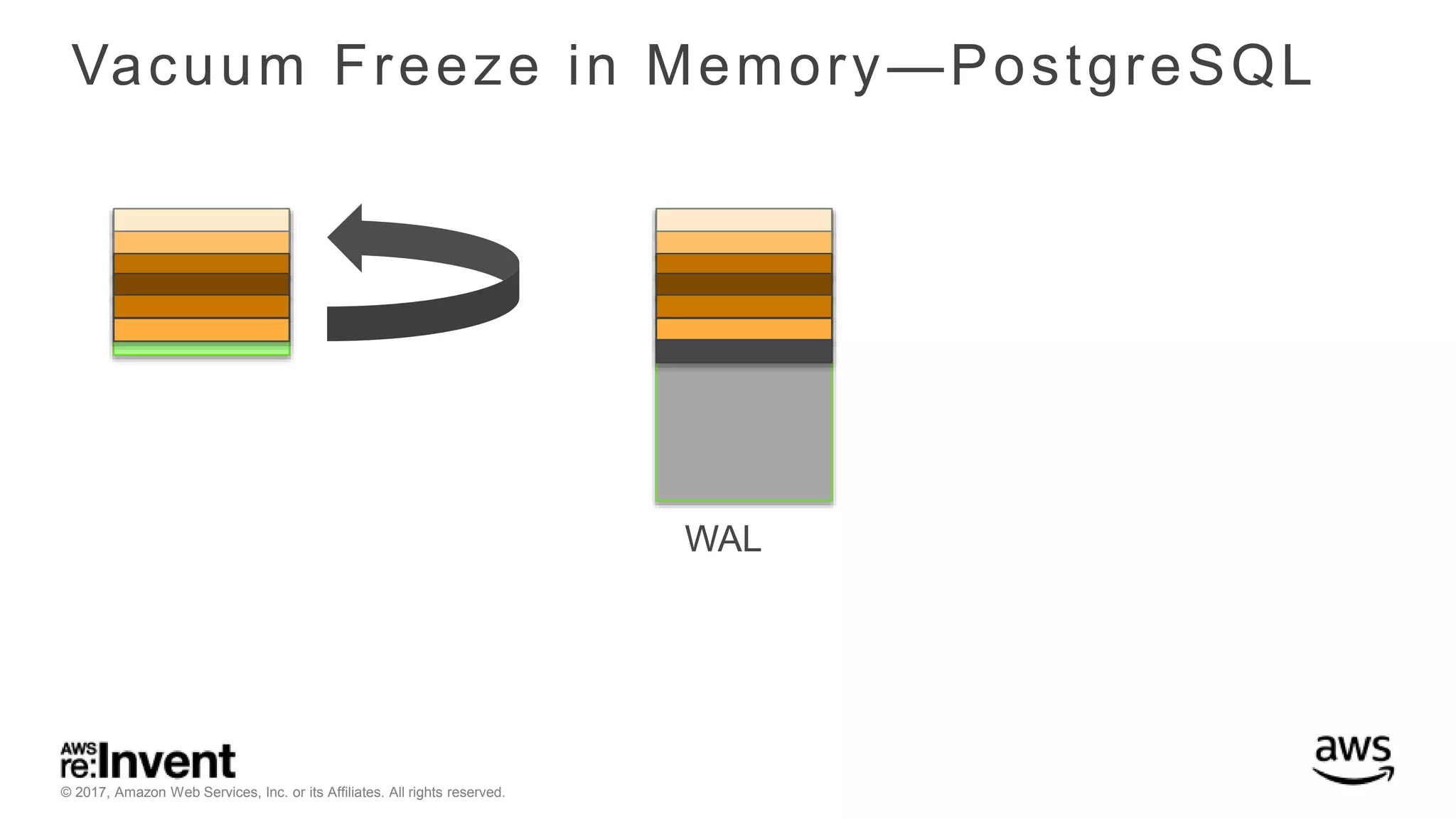 Vacuum Freeze in Memory—PostgreSQL

WAL

AWS re:Invent

© 2017, Amazon Web Services, Inc. or its Affiliates. All rights reserved.

aws